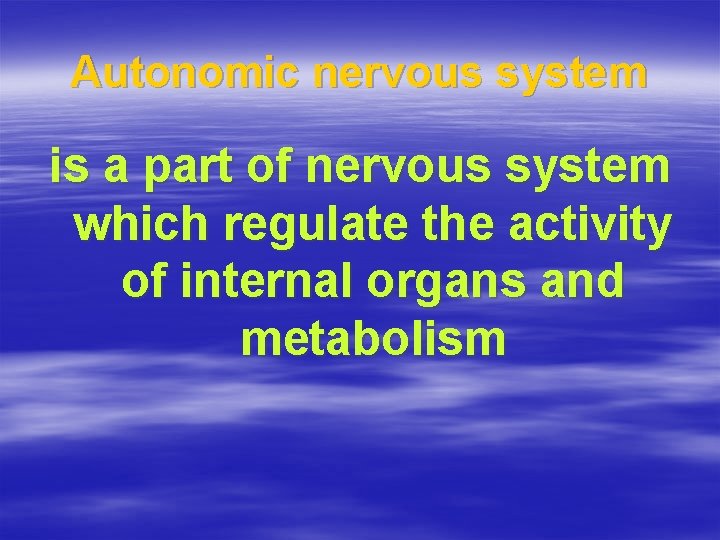 Autonomic nervous system

is a part of nervous system which regulate the activity of internal organs and metabolism